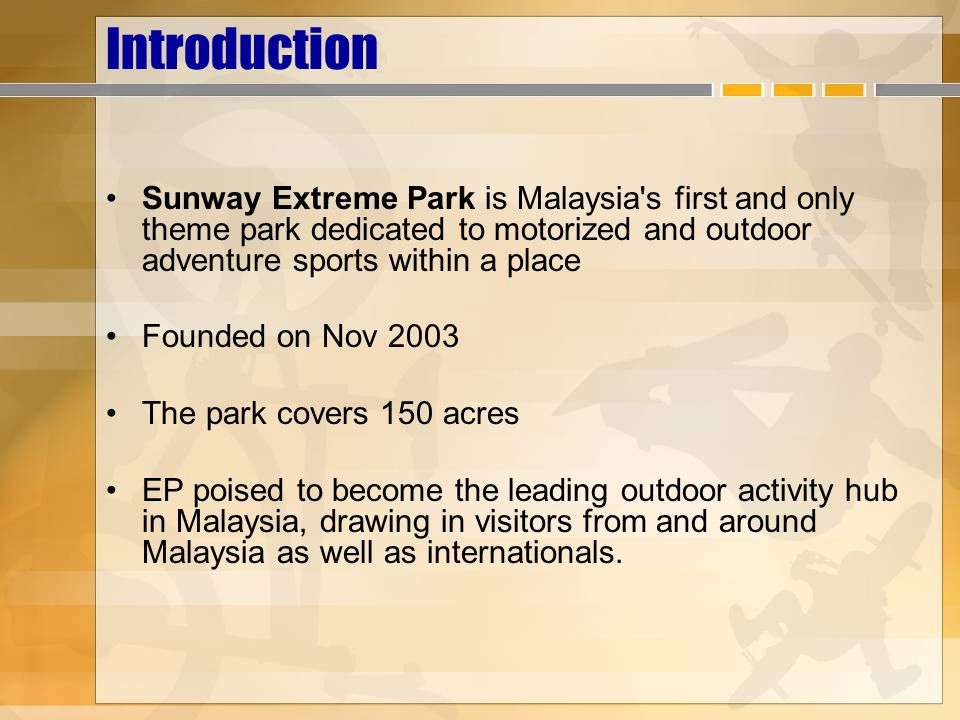 Introduction

• Sunway Extreme Park is Malaysia's first and only theme park dedicated to motorized and outdoor adventure sports within a place

• Founded on Nov 2003

• The park covers 150 acres

• EP poised to become the leading outdoor activity hub in Malaysia, drawing in visitors from and around Malaysia as well as internationals.